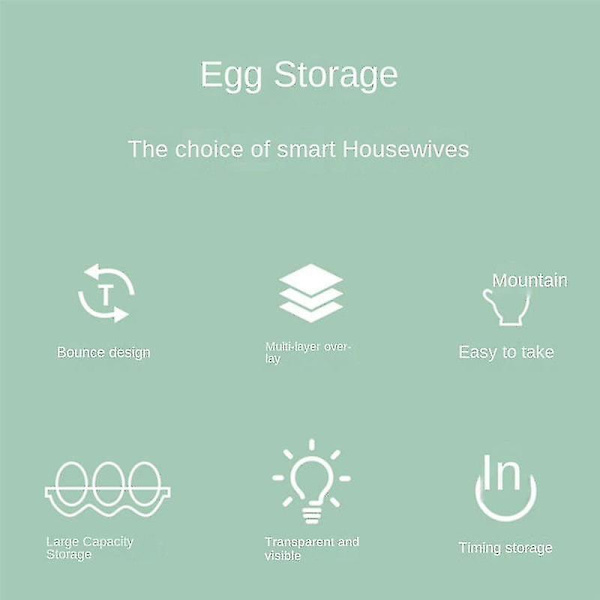 Egg Storage

The choice of smart Housewives

T

Bounce design

Multi-layer overlay

Mountain

Easy to take

Large Capacity Storage

Transparent and visible

In

Timing storage